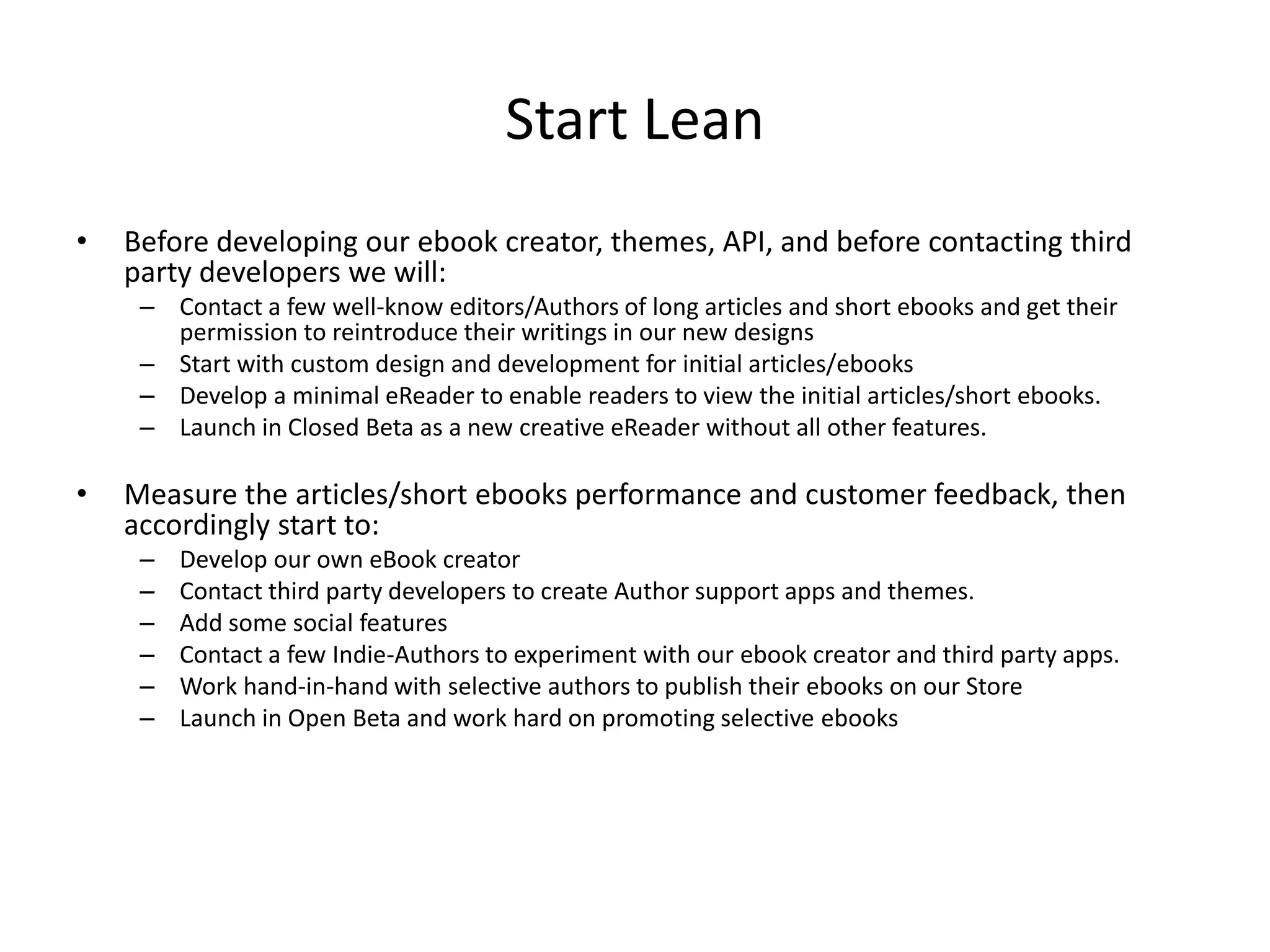 Start Lean

• Before developing our ebook creator, themes, API, and before contacting third party developers we will:
– Contact a few well-know editors/Authors of long articles and short ebooks and get their permission to reintroduce their writings in our new designs
– Start with custom design and development for initial articles/ebooks
– Develop a minimal eReader to enable readers to view the initial articles/short ebooks.
– Launch in Closed Beta as a new creative eReader without all other features.

• Measure the articles/short ebooks performance and customer feedback, then accordingly start to:
– Develop our own eBook creator
– Contact third party developers to create Author support apps and themes.
– Add some social features
– Contact a few Indie-Authors to experiment with our ebook creator and third party apps.
– Work hand-in-hand with selective authors to publish their ebooks on our Store
– Launch in Open Beta and work hard on promoting selective ebooks